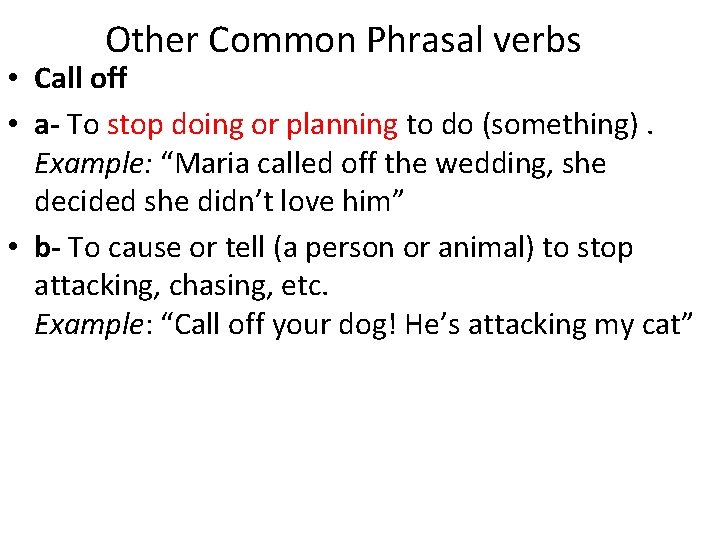 Other Common Phrasal verbs

• Call off

• a- To stop doing or planning to do (something) .
Example: “Maria called off the wedding, she decided she didn’t love him”

• b- To cause or tell (a person or animal) to stop attacking, chasing, etc.
Example: “Call off your dog! He’s attacking my cat”